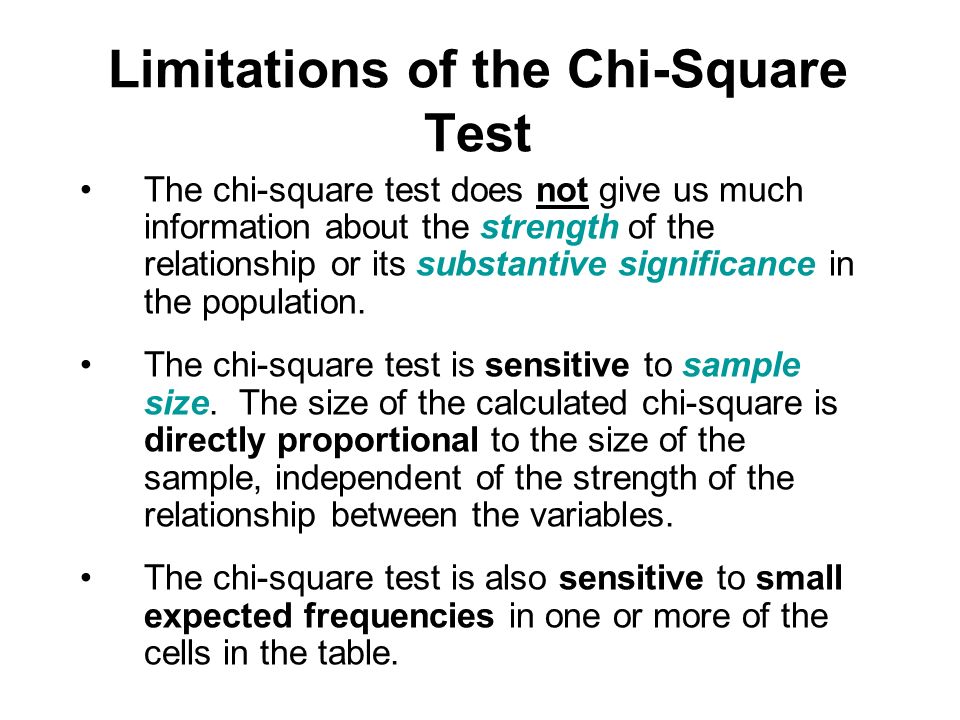 Limitations of the Chi-Square Test

• The chi-square test does not give us much information about the strength of the relationship or its substantive significance in the population.

• The chi-square test is sensitive to sample size. The size of the calculated chi-square is directly proportional to the size of the sample, independent of the strength of the relationship between the variables.

• The chi-square test is also sensitive to small expected frequencies in one or more of the cells in the table.